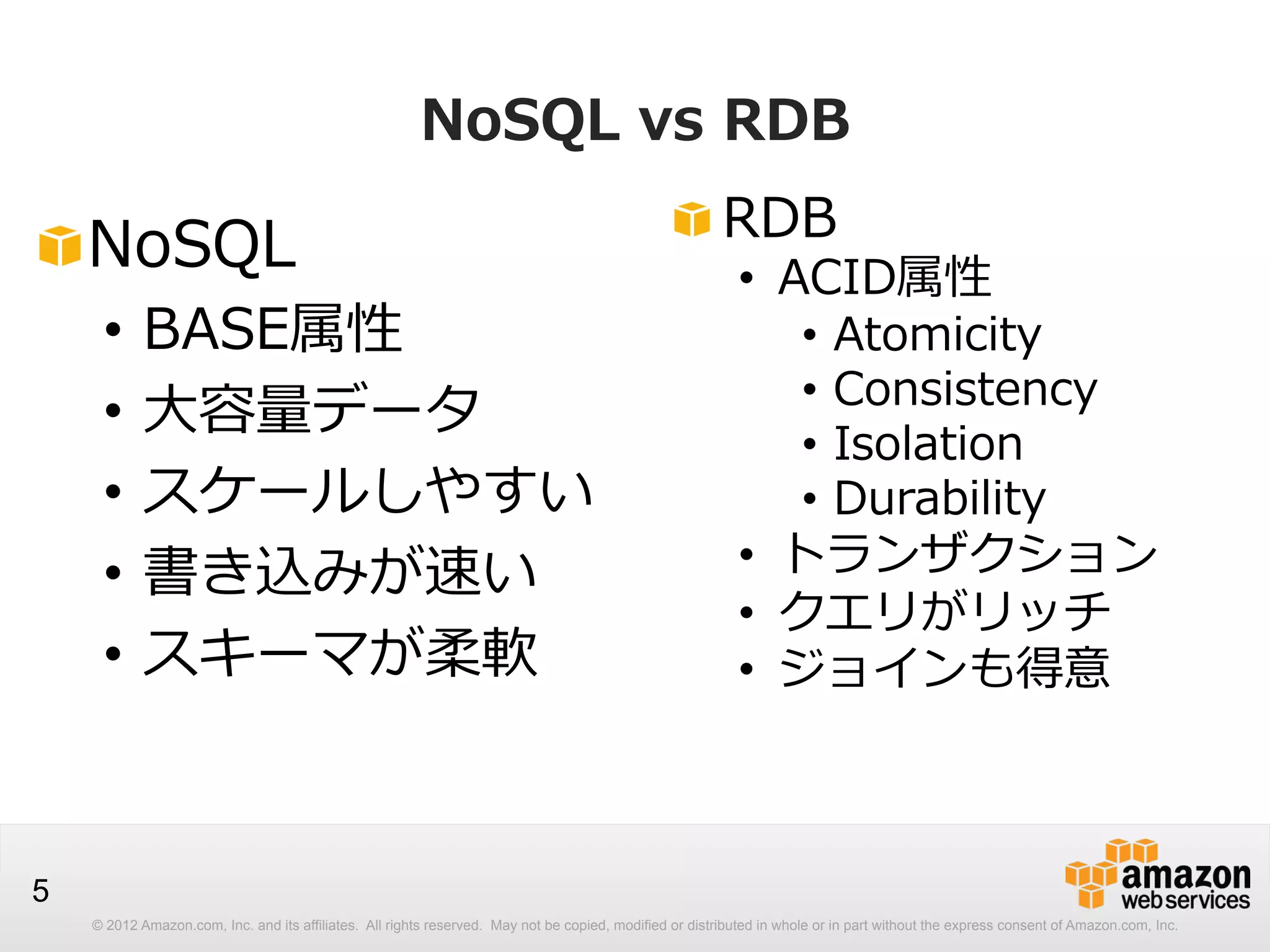 NoSQL vs RDB

NoSQL
• BASE属性
• 大容量データ
• スケールしやすい
• 書き込みが速い
• スキーマが柔軟

RDB
• ACID属性
  • Atomicity
  • Consistency
  • Isolation
  • Durability
• トランザクション
• クエリがリッチ
• ジョインも得意

5

amazon web services

© 2012 Amazon.com, Inc. and its affiliates. All rights reserved. May not be copied, modified or distributed in whole or in part without the express consent of Amazon.com, Inc.